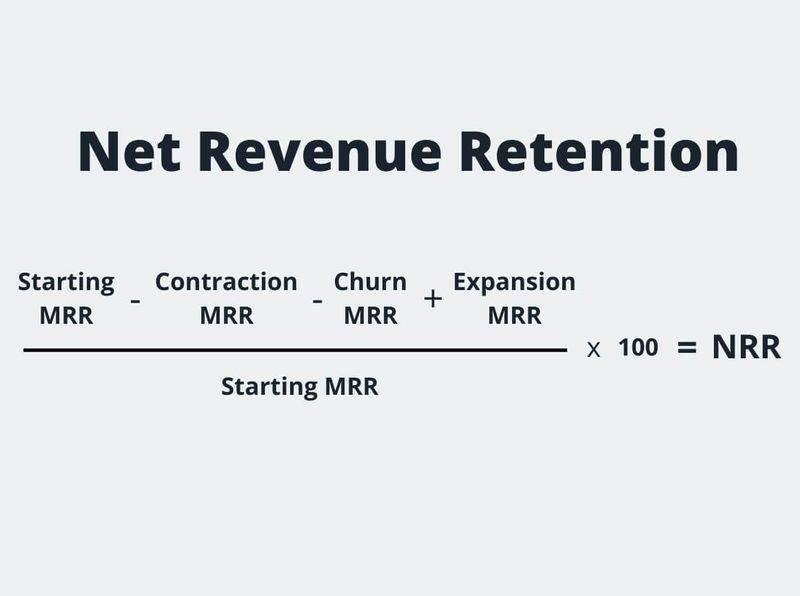 Net Revenue Retention

$\frac{\text{Starting MRR} - \text{Contraction MRR} - \text{Churn MRR} + \text{Expansion MRR}}{\text{Starting MRR}} \times 100 = \text{NRR}$